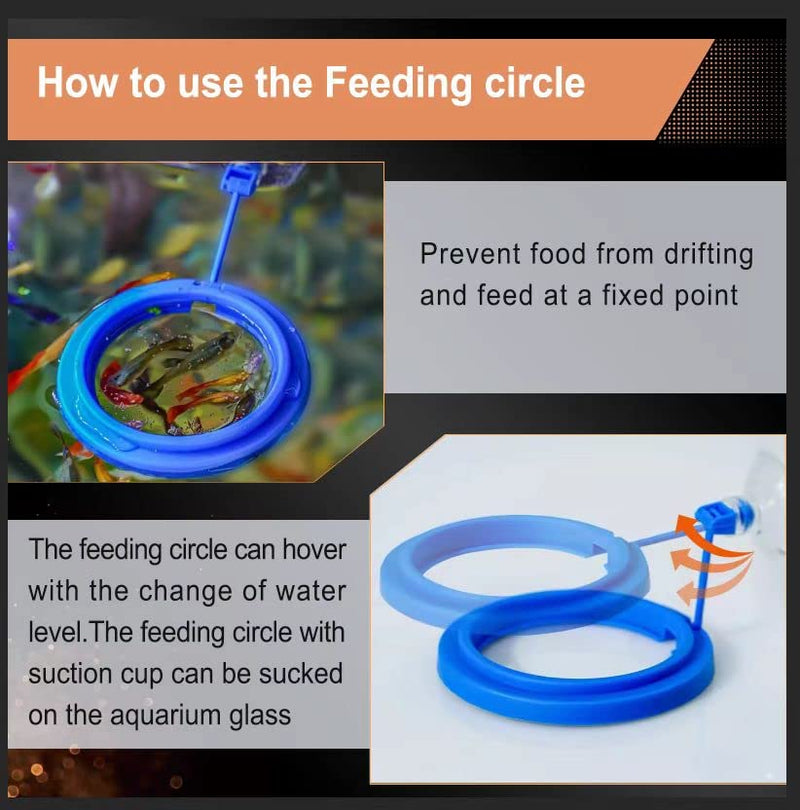 How to use the Feeding circle

Prevent food from drifting and feed at a fixed point

The feeding circle can hover with the change of water level.The feeding circle with suction cup can be sucked on the aquarium glass